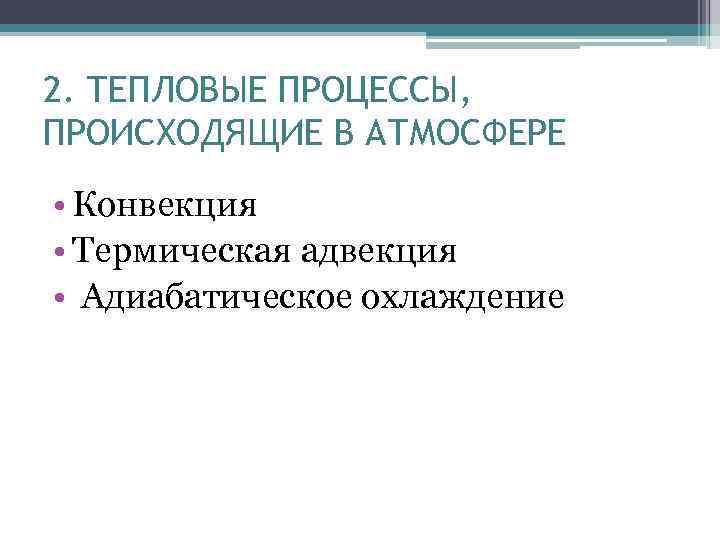 2. ТЕПЛОВЫЕ ПРОЦЕССЫ, ПРОИСХОДЯЩИЕ В АТМОСФЕРЕ

• Конвекция
• Термическая адвекция
• Адиабатическое охлаждение